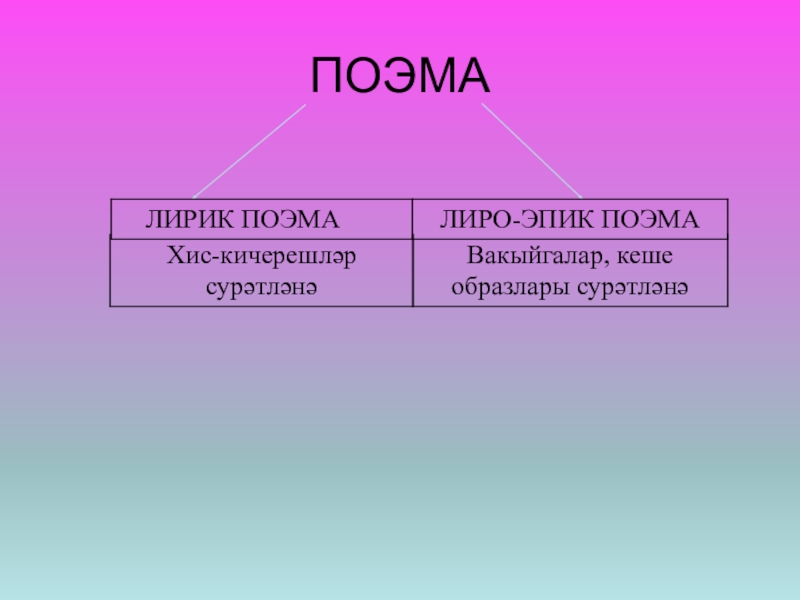 ПОЭМА

| ЛИРИК ПОЭМА | ЛИРО-ЭПИК ПОЭМА |
|---|---|
| Хис-кичерешләр сурәтләнә | Вакыйгалар, кеше образлары сурәтләнә |